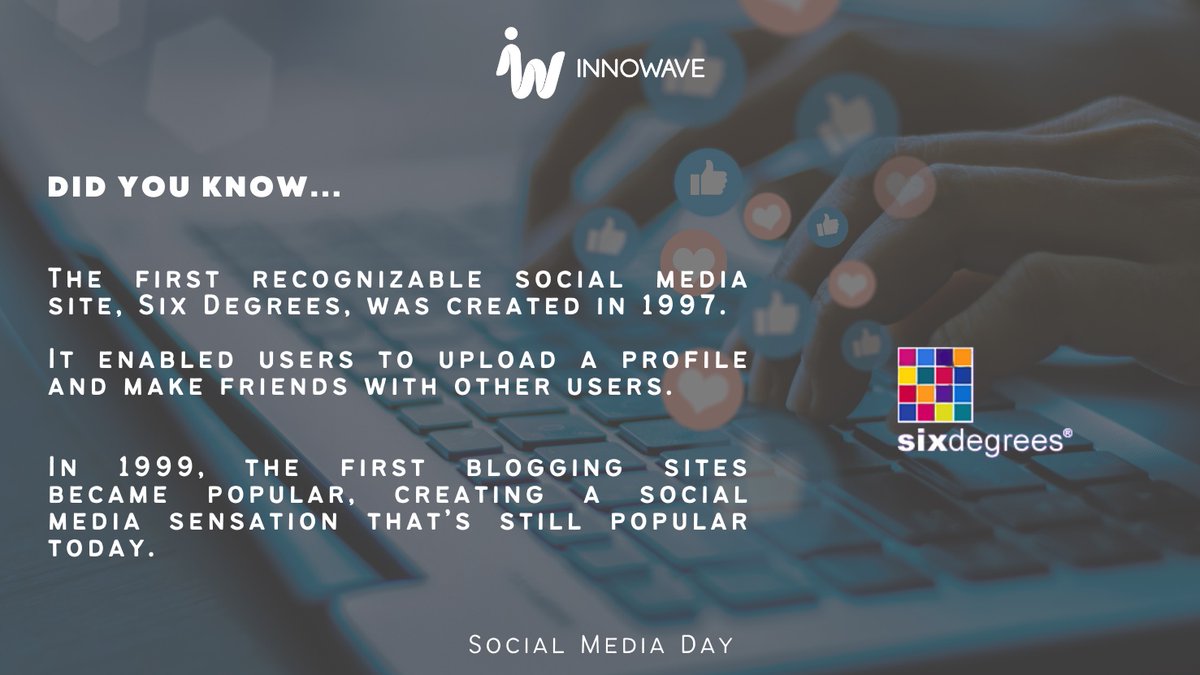 INNOWAVE

DID YOU KNOW...

The first recognizable social media site, Six Degrees, was created in 1997.

It enabled users to upload a profile and make friends with other users.

In 1999, the first blogging sites became popular, creating a social media sensation that's still popular today.

sixdegrees®

Social Media Day